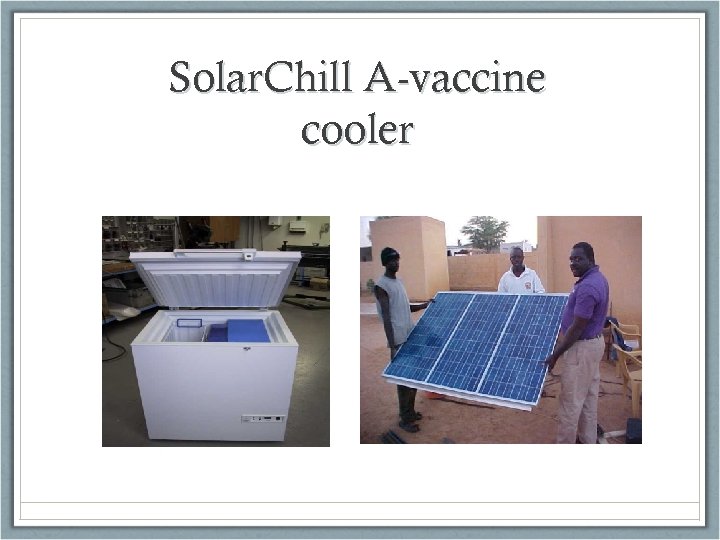 SolarChill A-vaccine cooler